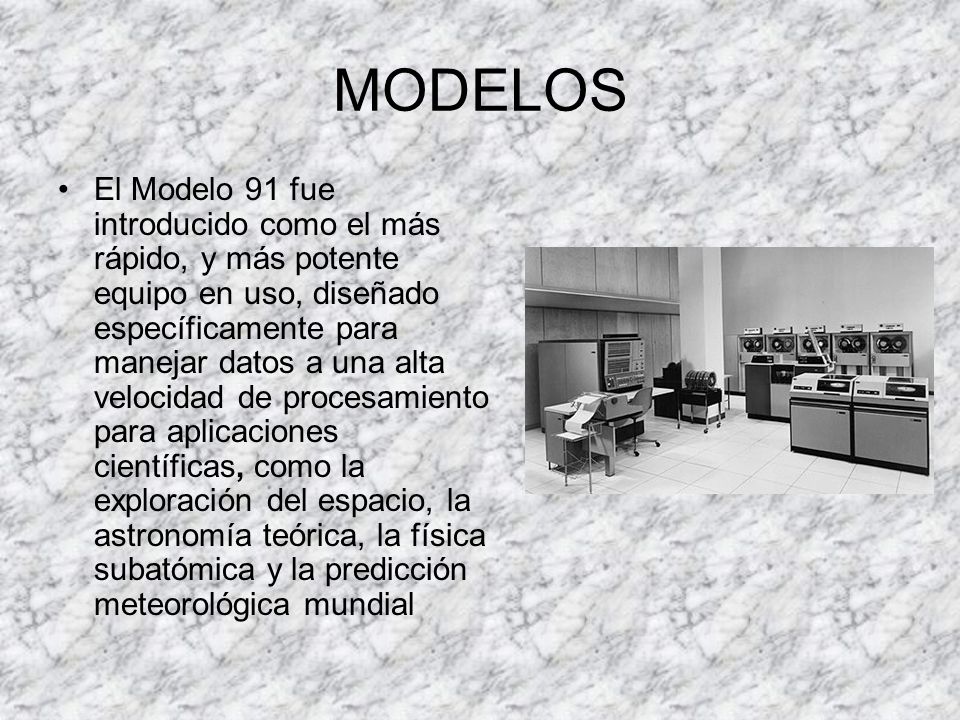 MODELOS

• El Modelo 91 fue introducido como el más rápido, y más potente equipo en uso, diseñado específicamente para manejar datos a una alta velocidad de procesamiento para aplicaciones científicas, como la exploración del espacio, la astronomía teórica, la física subatómica y la predicción meteorológica mundial